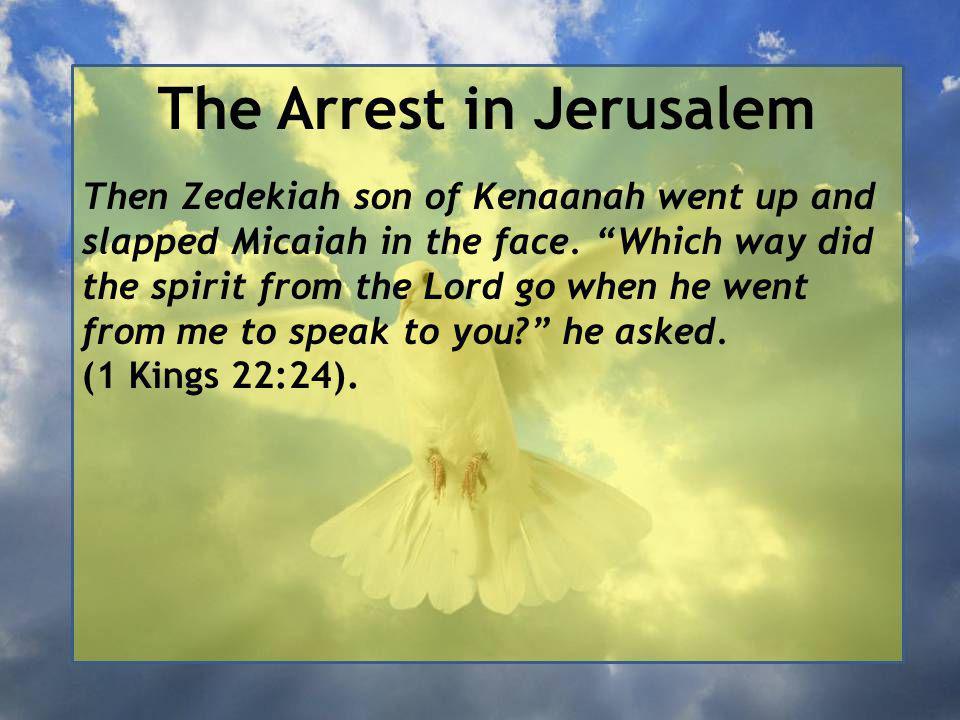 The Arrest in Jerusalem

Then Zedekiah son of Kenaanah went up and slapped Micaiah in the face. “Which way did the spirit from the Lord go when he went from me to speak to you?” he asked.
(1 Kings 22:24).